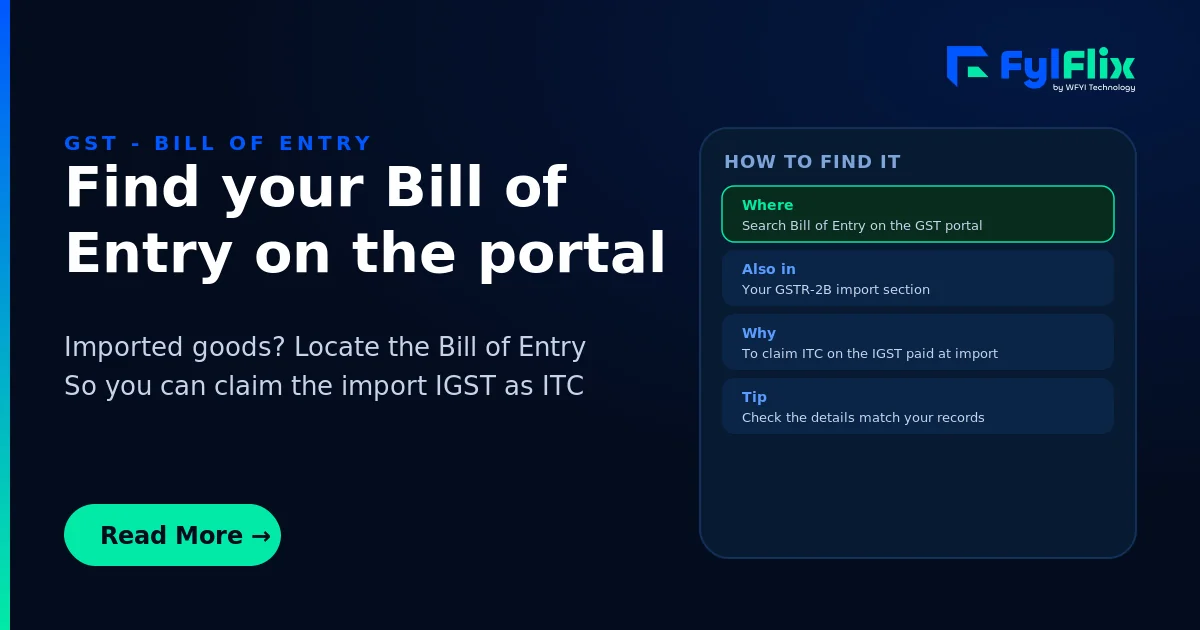 FylFlix
by WFYI Technology

GST - BILL OF ENTRY

Find your Bill of Entry on the portal

Imported goods? Locate the Bill of Entry
So you can claim the import IGST as ITC

Read More →

HOW TO FIND IT

Where
Search Bill of Entry on the GST portal

Also in
Your GSTR-2B import section

Why
To claim ITC on the IGST paid at import

Tip
Check the details match your records